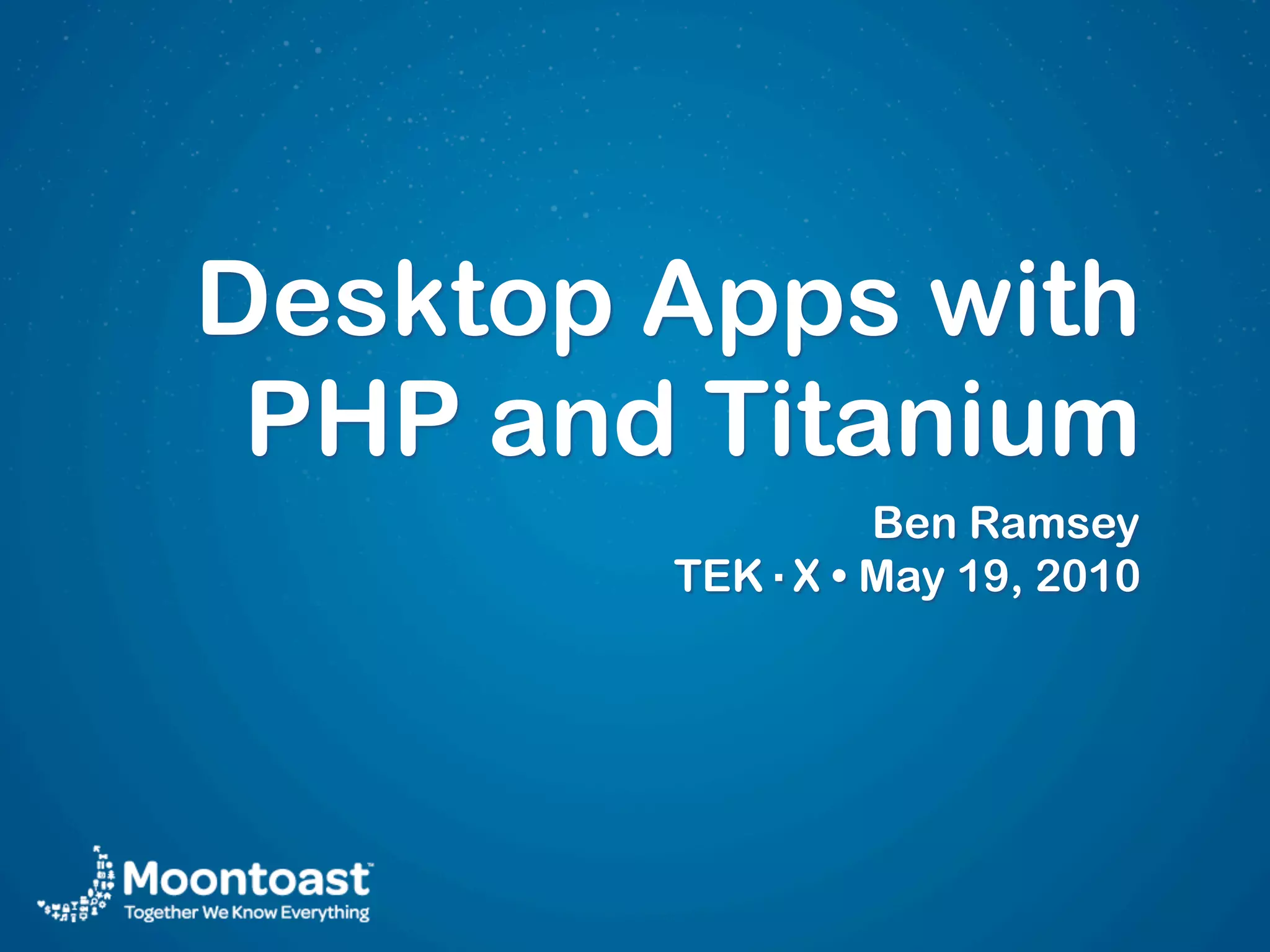 Desktop Apps with PHP and Titanium

Ben Ramsey
TEK · X • May 19, 2010

Moontoast™
Together We Know Everything